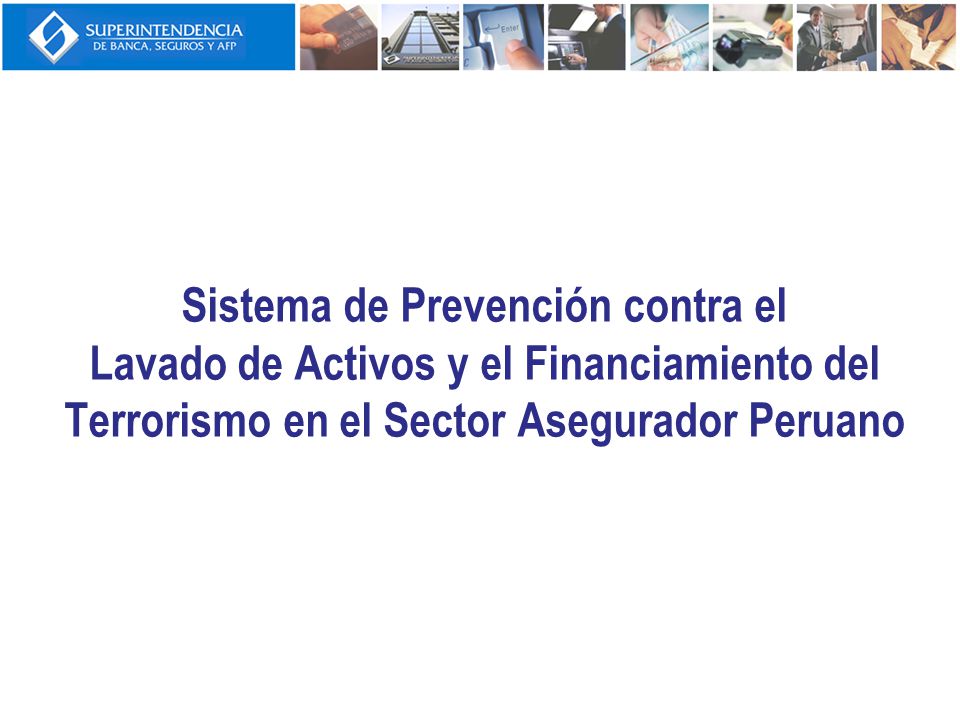 SUPERINTENDENCIA
DE BANCA, SEGUROS Y AFP

Enter

Sistema de Prevención contra el Lavado de Activos y el Financiamiento del Terrorismo en el Sector Asegurador Peruano